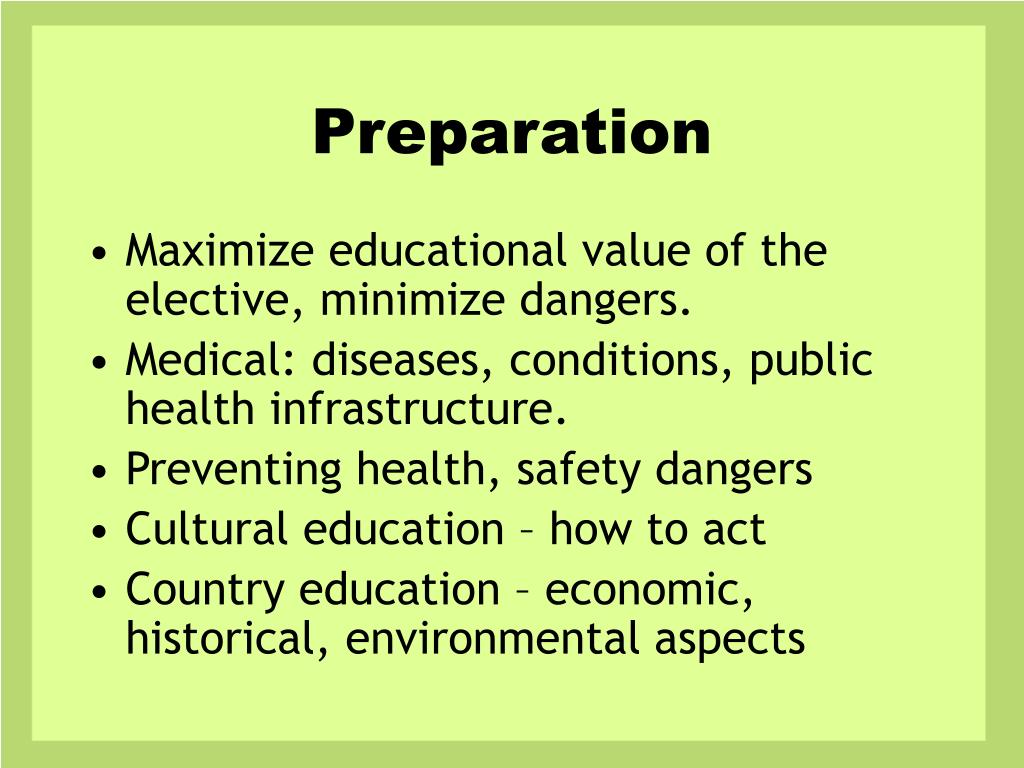 Preparation

• Maximize educational value of the elective, minimize dangers.
• Medical: diseases, conditions, public health infrastructure.
• Preventing health, safety dangers
• Cultural education – how to act
• Country education – economic, historical, environmental aspects